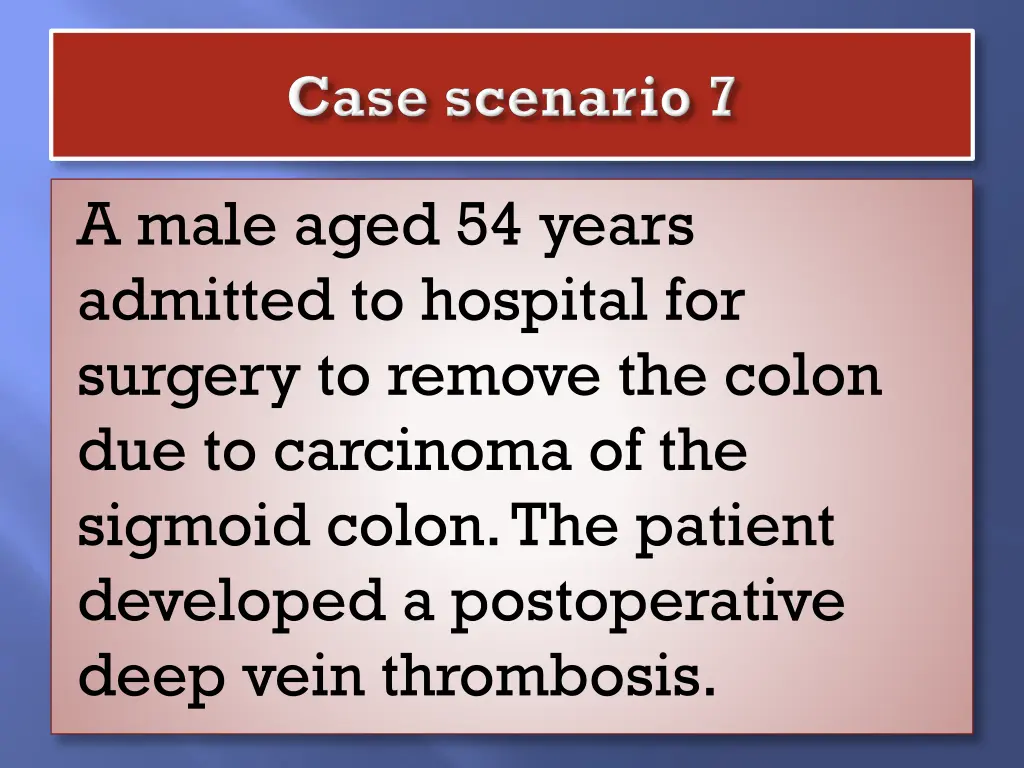 Case scenario 7

A male aged 54 years admitted to hospital for surgery to remove the colon due to carcinoma of the sigmoid colon. The patient developed a postoperative deep vein thrombosis.